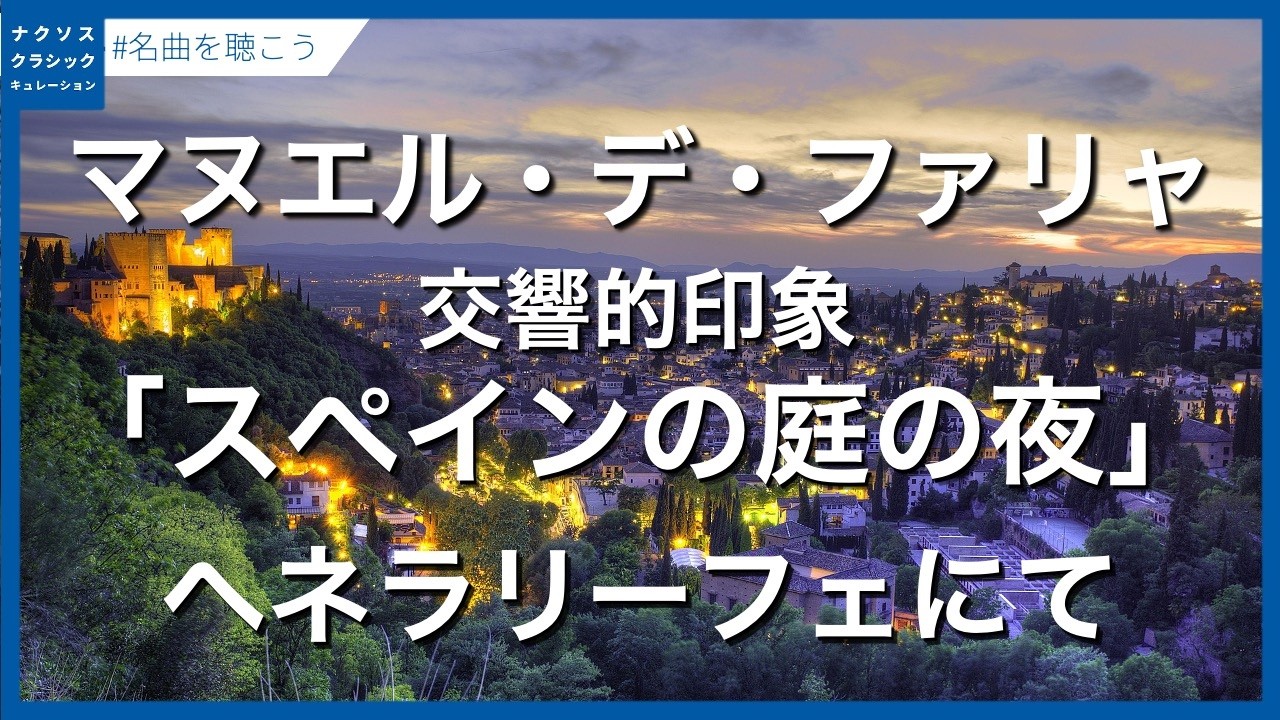 ナクソス
クラシック
キュレーション

#名曲を聴こう

マヌエル・デ・ファリャ

交響的印象

「スペインの庭の夜」

ヘネラリーフェにて